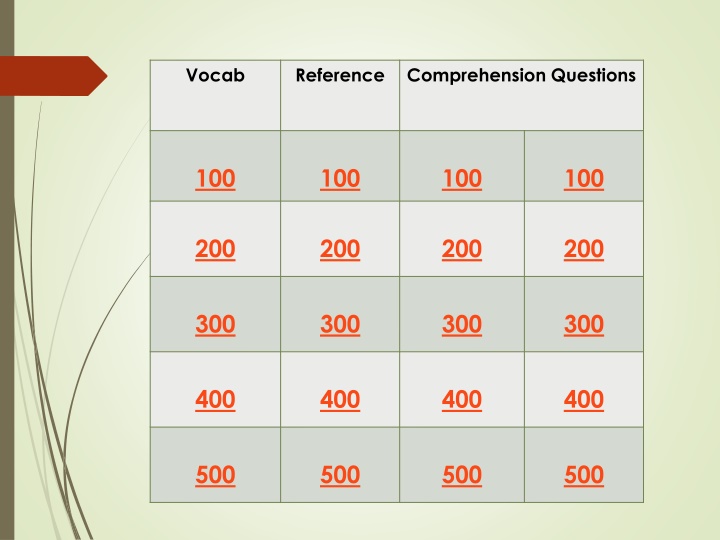 | Vocab | Reference | Comprehension Questions | |
|---|---|---|---|
| 100 | 100 | 100 | 100 |
| 200 | 200 | 200 | 200 |
| 300 | 300 | 300 | 300 |
| 400 | 400 | 400 | 400 |
| 500 | 500 | 500 | 500 |